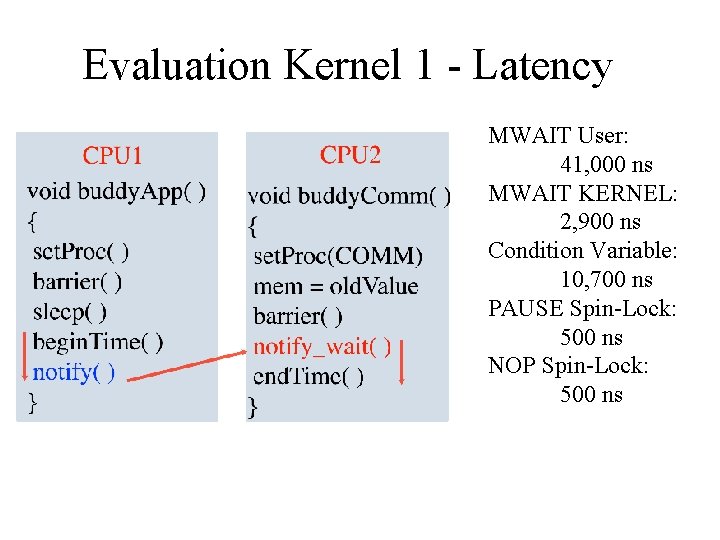 Evaluation Kernel 1 - Latency

CPU1
void buddyApp( )
{
setProc( )
barrier( )
sleep( )
beginTime( )
notify( )
}

CPU2
void buddyComm( )
{
setProc(COMM)
mem = oldValue
barrier( )
notify_wait( )
endTime( )
}

MWAIT User:
41,000 ns
MWAIT KERNEL:
2,900 ns
Condition Variable:
10,700 ns
PAUSE Spin-Lock:
500 ns
NOP Spin-Lock:
500 ns